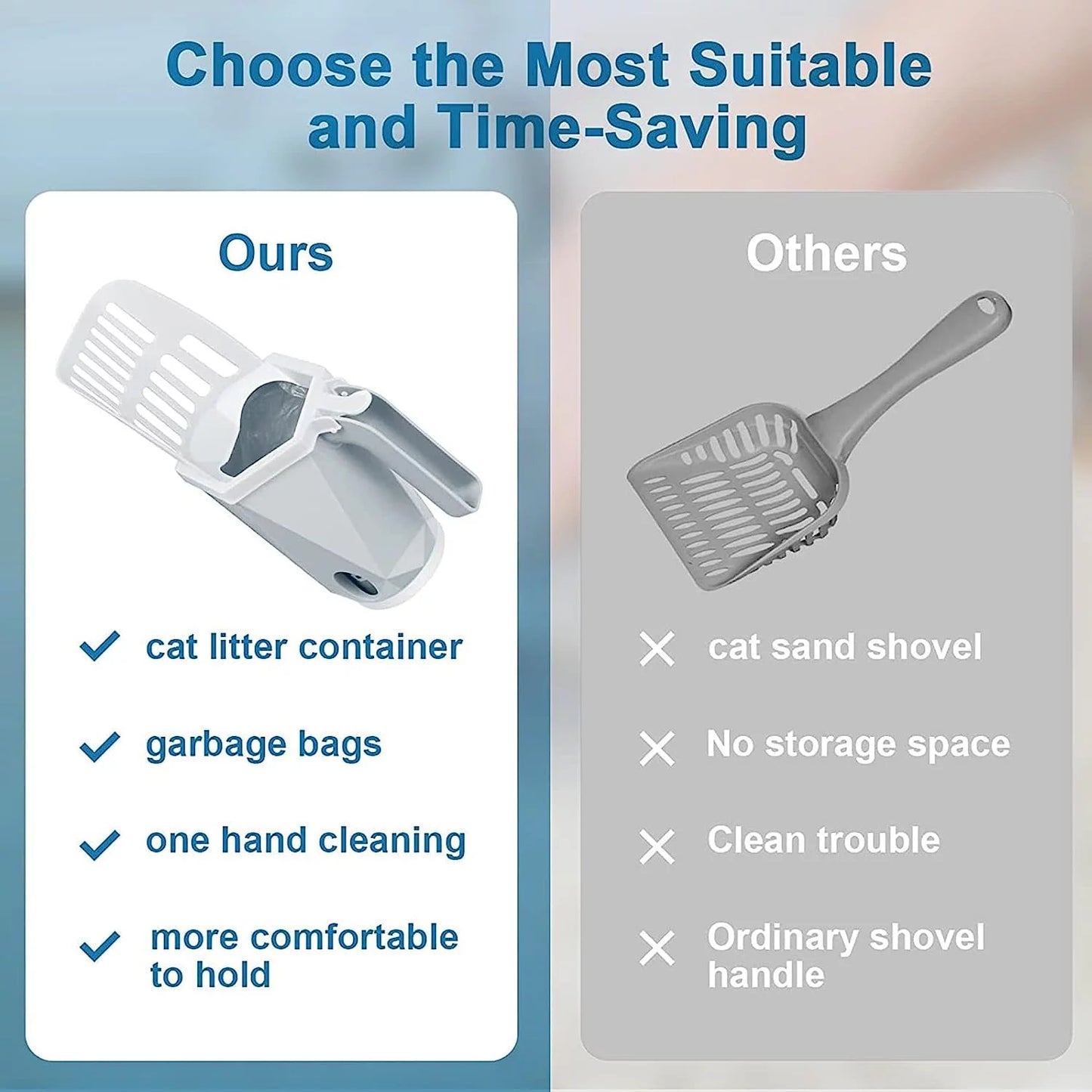 Choose the Most Suitable and Time-Saving

Ours

cat litter container

garbage bags

one hand cleaning

more comfortable to hold

Others

cat sand shovel

No storage space

Clean trouble

Ordinary shovel handle